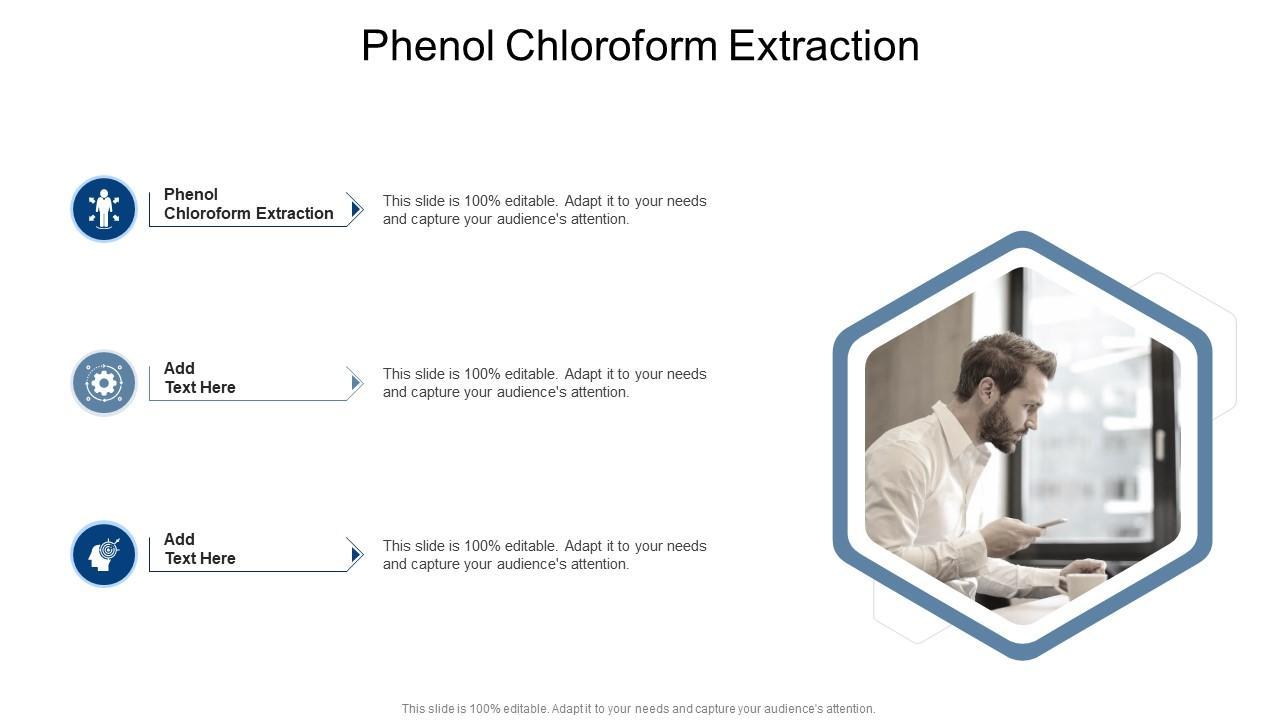 Phenol Chloroform Extraction

Phenol
Chloroform Extraction

This slide is 100% editable. Adapt it to your needs and capture your audience's attention.

Add
Text Here

This slide is 100% editable. Adapt it to your needs and capture your audience's attention.

Add
Text Here

This slide is 100% editable. Adapt it to your needs and capture your audience's attention.

This slide is 100% editable. Adapt it to your needs and capture your audience's attention.